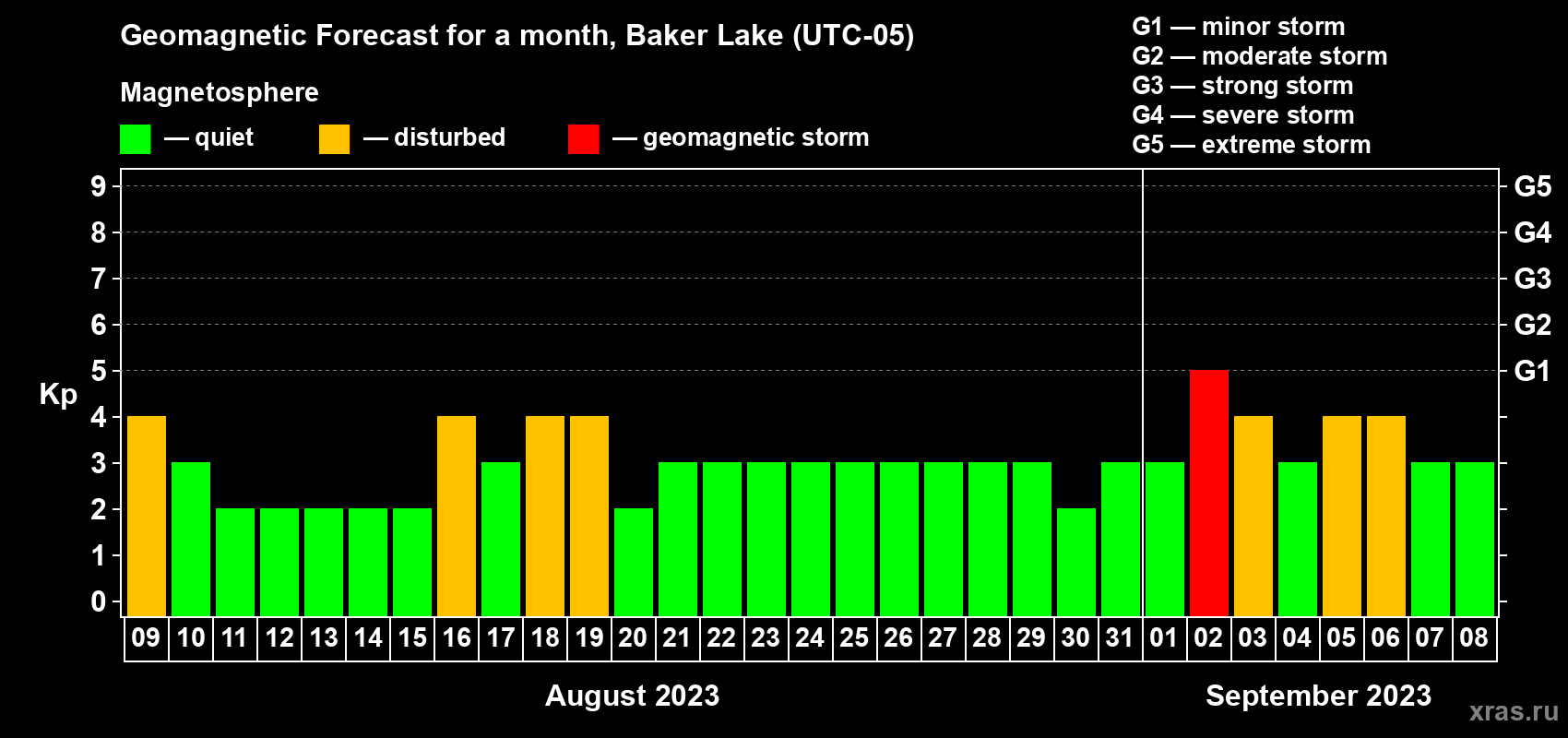 Geomagnetic Forecast for a month, Baker Lake (UTC-05)

Magnetosphere

— quiet — disturbed — geomagnetic storm

G1 — minor storm
G2 — moderate storm
G3 — strong storm
G4 — severe storm
G5 — extreme storm

Kp

9
8
7
6
5
4
3
2
1
0

G5
G4
G3
G2
G1

09 10 11 12 13 14 15 16 17 18 19 20 21 22 23 24 25 26 27 28 29 30 31 01 02 03 04 05 06 07 08

August 2023

September 2023

xras.ru